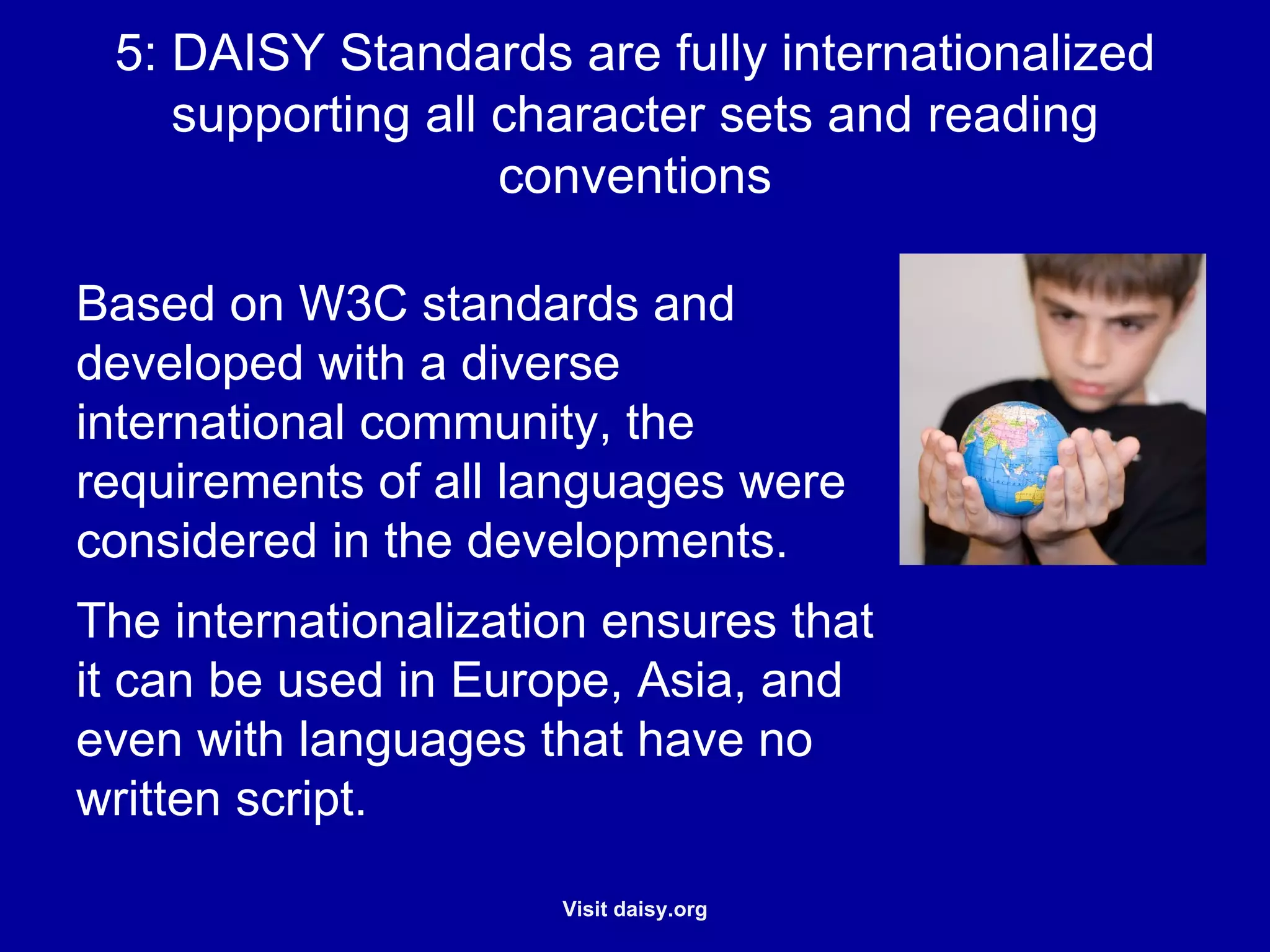 5: DAISY Standards are fully internationalized supporting all character sets and reading conventions

Based on W3C standards and developed with a diverse international community, the requirements of all languages were considered in the developments.

The internationalization ensures that it can be used in Europe, Asia, and even with languages that have no written script.

Visit daisy.org